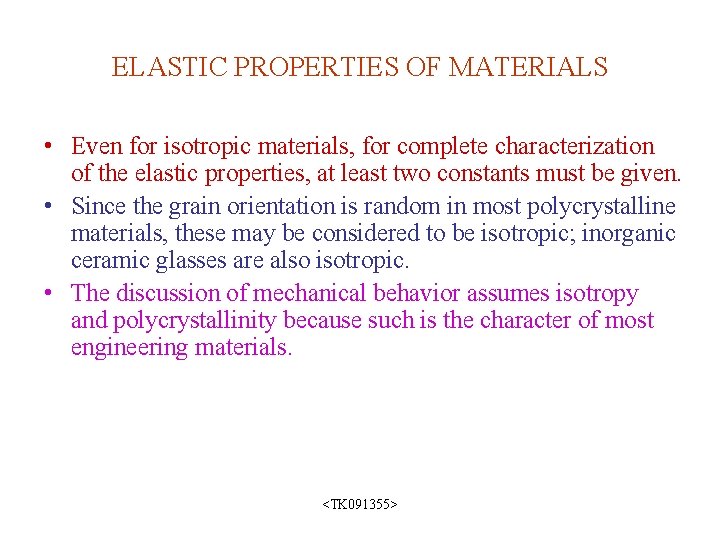 ELASTIC PROPERTIES OF MATERIALS

• Even for isotropic materials, for complete characterization of the elastic properties, at least two constants must be given.
• Since the grain orientation is random in most polycrystalline materials, these may be considered to be isotropic; inorganic ceramic glasses are also isotropic.
• The discussion of mechanical behavior assumes isotropy and polycrystallinity because such is the character of most engineering materials.

<TK091355>